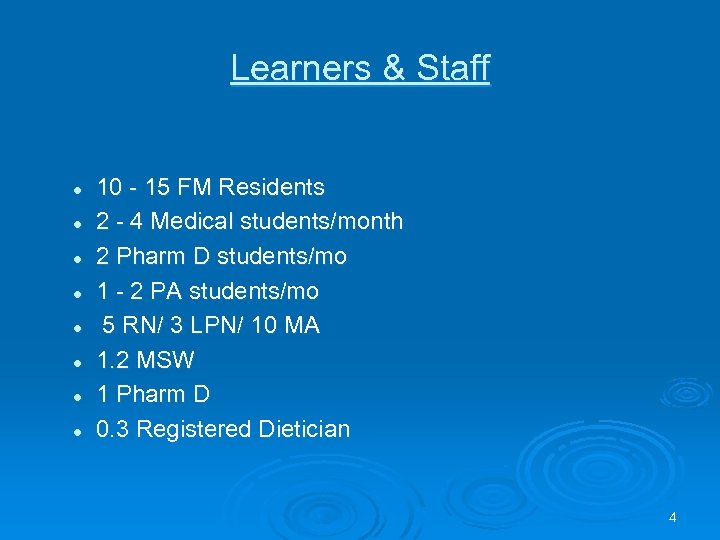 Learners & Staff

- 10 - 15 FM Residents
- 2 - 4 Medical students/month
- 2 Pharm D students/mo
- 1 - 2 PA students/mo
- 5 RN/ 3 LPN/ 10 MA
- 1.2 MSW
- 1 Pharm D
- 0.3 Registered Dietician

4